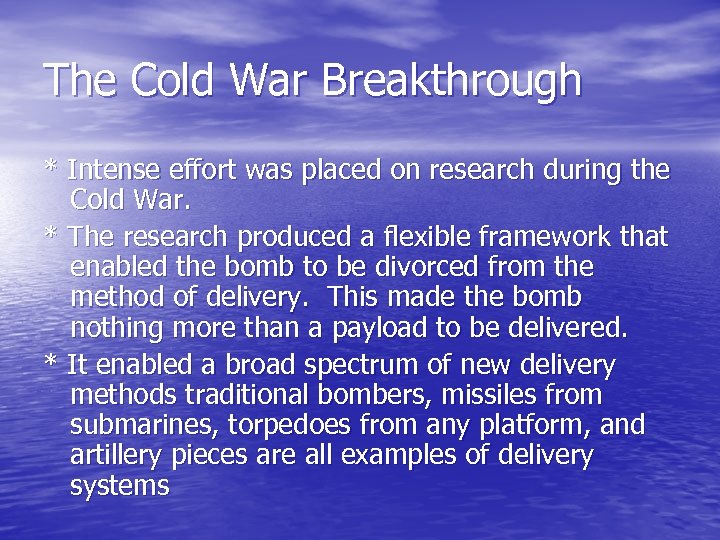 The Cold War Breakthrough

* Intense effort was placed on research during the Cold War.

* The research produced a flexible framework that enabled the bomb to be divorced from the method of delivery.  This made the bomb nothing more than a payload to be delivered.

* It enabled a broad spectrum of new delivery methods traditional bombers, missiles from submarines, torpedoes from any platform, and artillery pieces are all examples of delivery systems